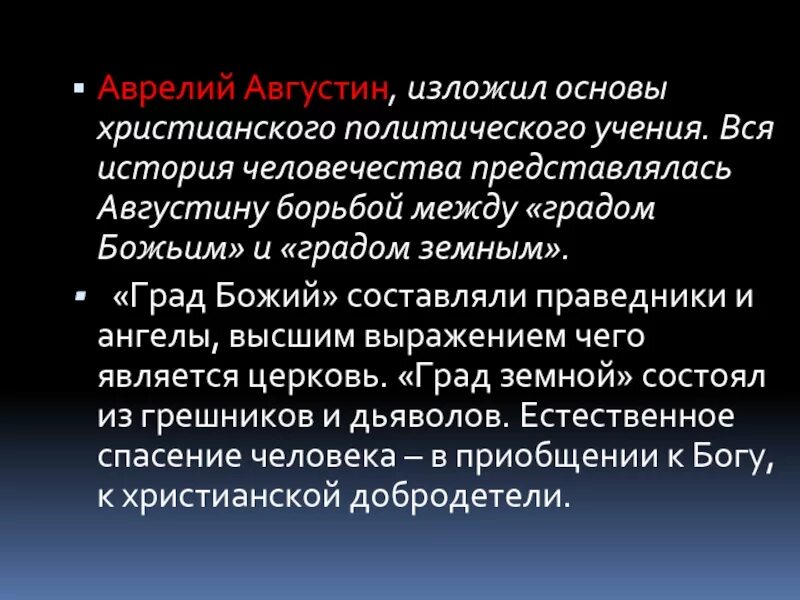 ▪ Аврелий Августин, изложил основы христианского политического учения. Вся история человечества представлялась Августину борьбой между «градом Божьим» и «градом земным».

▪ «Град Божий» составляли праведники и ангелы, высшим выражением чего является церковь. «Град земной» состоял из грешников и дьяволов. Естественное спасение человека – в приобщении к Богу, к христианской добродетели.